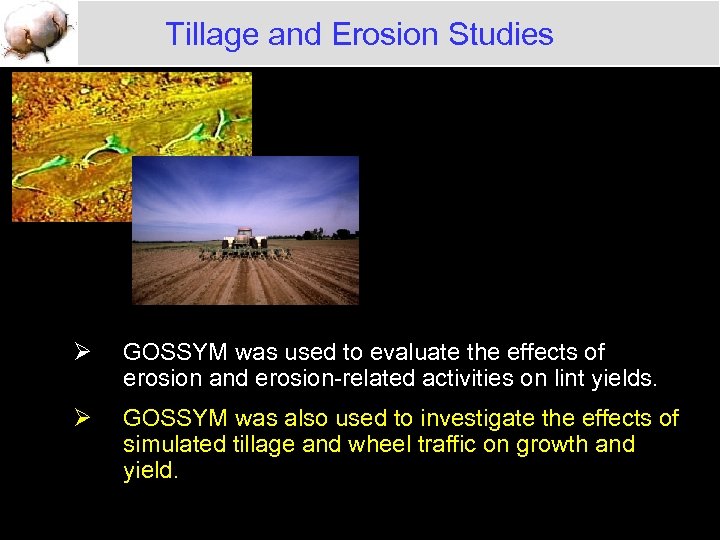 Tillage and Erosion Studies

➢ GOSSYM was used to evaluate the effects of erosion and erosion-related activities on lint yields.

➢ GOSSYM was also used to investigate the effects of simulated tillage and wheel traffic on growth and yield.